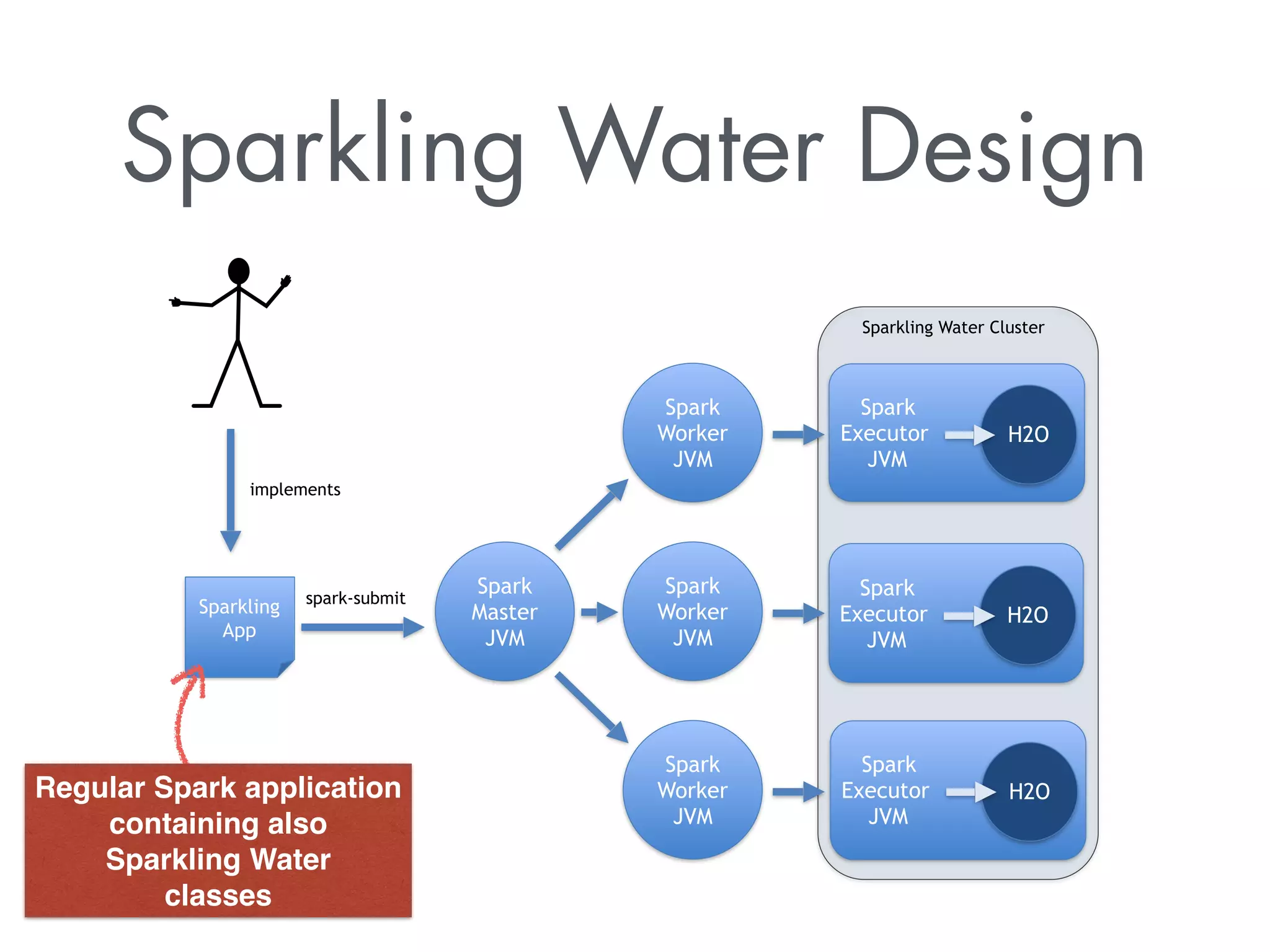 Sparkling Water Design

implements

Sparkling App

spark-submit

Spark Master JVM

Spark Worker JVM

Spark Worker JVM

Spark Worker JVM

Sparkling Water Cluster

Spark Executor JVM

H2O

Spark Executor JVM

H2O

Spark Executor JVM

H2O

Regular Spark application containing also Sparkling Water classes